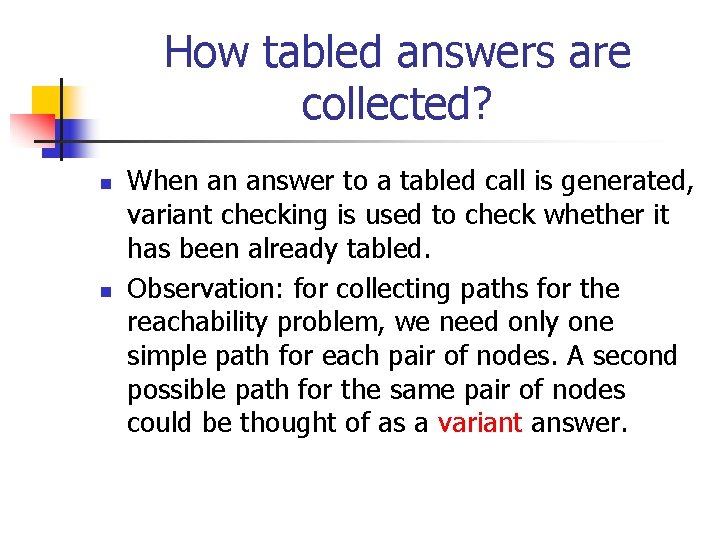 How tabled answers are collected?

- When an answer to a tabled call is generated, variant checking is used to check whether it has been already tabled.
- Observation: for collecting paths for the reachability problem, we need only one simple path for each pair of nodes. A second possible path for the same pair of nodes could be thought of as a variant answer.